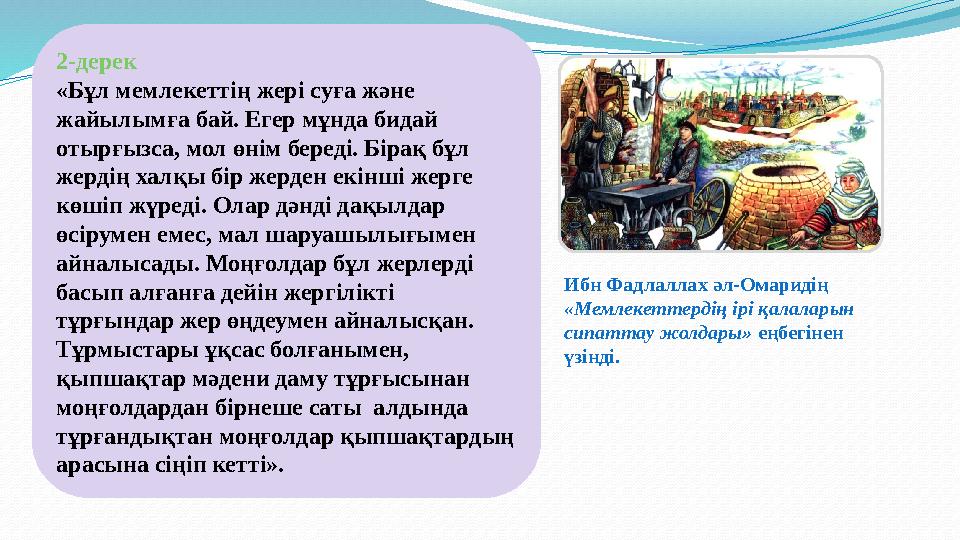 2-дерек
«Бұл мемлекеттің жері суға және жайылымға бай. Егер мұнда бидай отырғызса, мол өнім береді. Бірақ бұл жердің халқы бір жерден екінші жерге көшіп жүреді. Олар дәнді дақылдар өсірумен емес, мал шаруашылығымен айналысады. Моңғолдар бұл жерлерді басып алғанға дейін жергілікті тұрғындар жер өңдеумен айналысқан. Тұрмыстары ұқсас болғанымен, қыпшақтар мәдени даму тұрғысынан моңғолдардан бірнеше саты алдында тұрғандықтан моңғолдар қыпшақтардың арасына сіңіп кетті».

Ибн Фадлаллах әл-Омаридің «Мемлекеттердің ірі қалаларын сипаттау жолдары» еңбегінен үзінді.